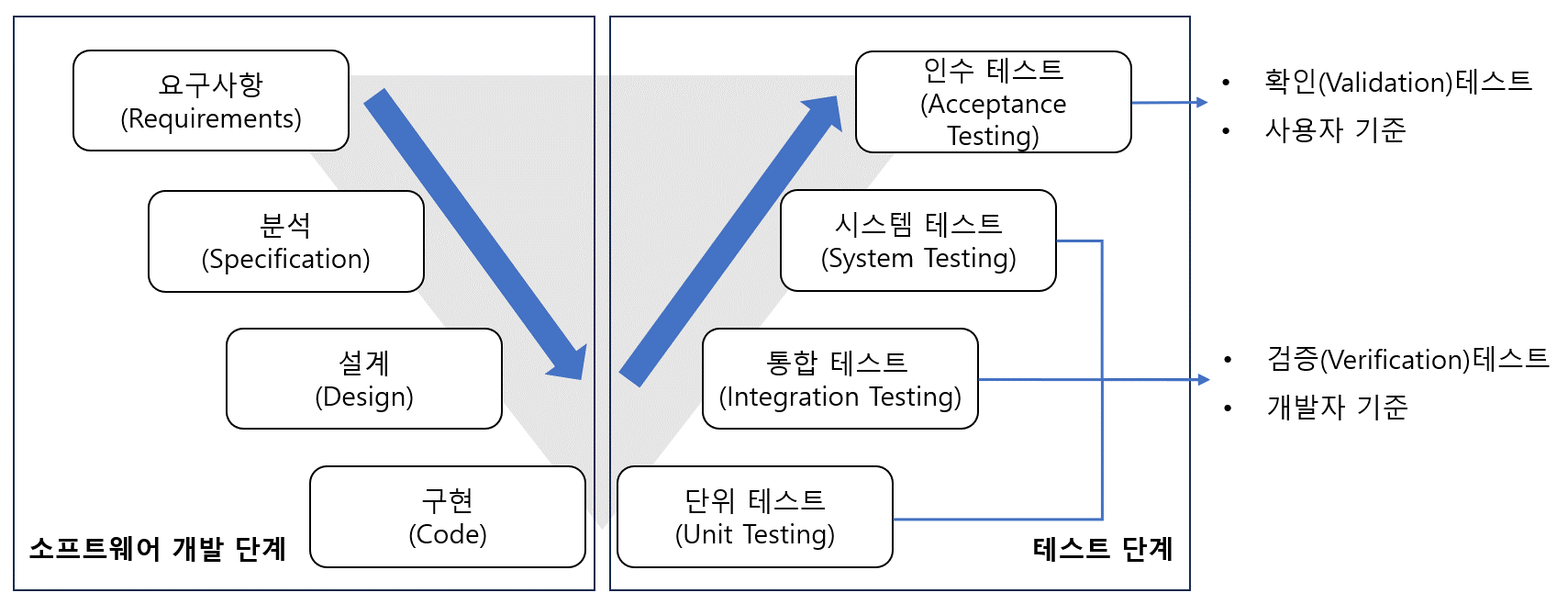 요구사항
(Requirements)

분석
(Specification)

설계
(Design)

구현
(Code)

소프트웨어 개발 단계

인수 테스트
(Acceptance Testing)

시스템 테스트
(System Testing)

통합 테스트
(Integration Testing)

단위 테스트
(Unit Testing)

테스트 단계

• 확인(Validation)테스트
• 사용자 기준

• 검증(Verification)테스트
• 개발자 기준